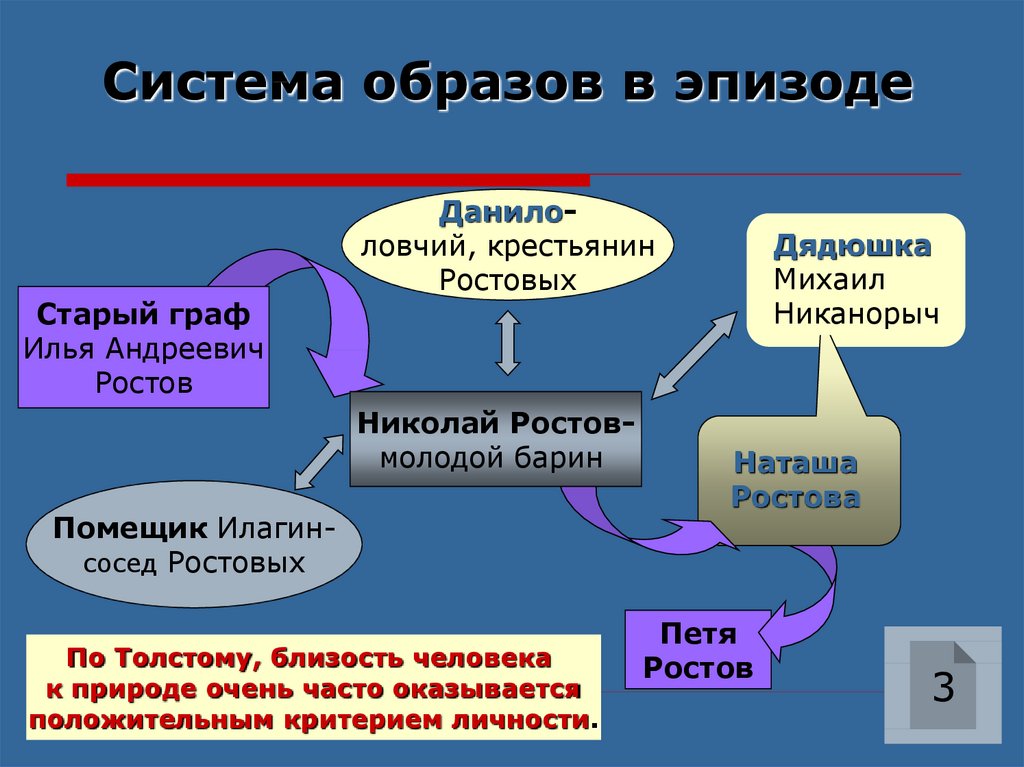 Система образов в эпизоде

Данило-
ловчий, крестьянин Ростовых

Дядюшка
Михаил Никанорыч

Старый граф
Илья Андреевич Ростов

Николай Ростов-
молодой барин

Наташа Ростова

Помещик Илагин-
сосед Ростовых

Петя Ростов

По Толстому, близость человека к природе очень часто оказывается положительным критерием личности.

3